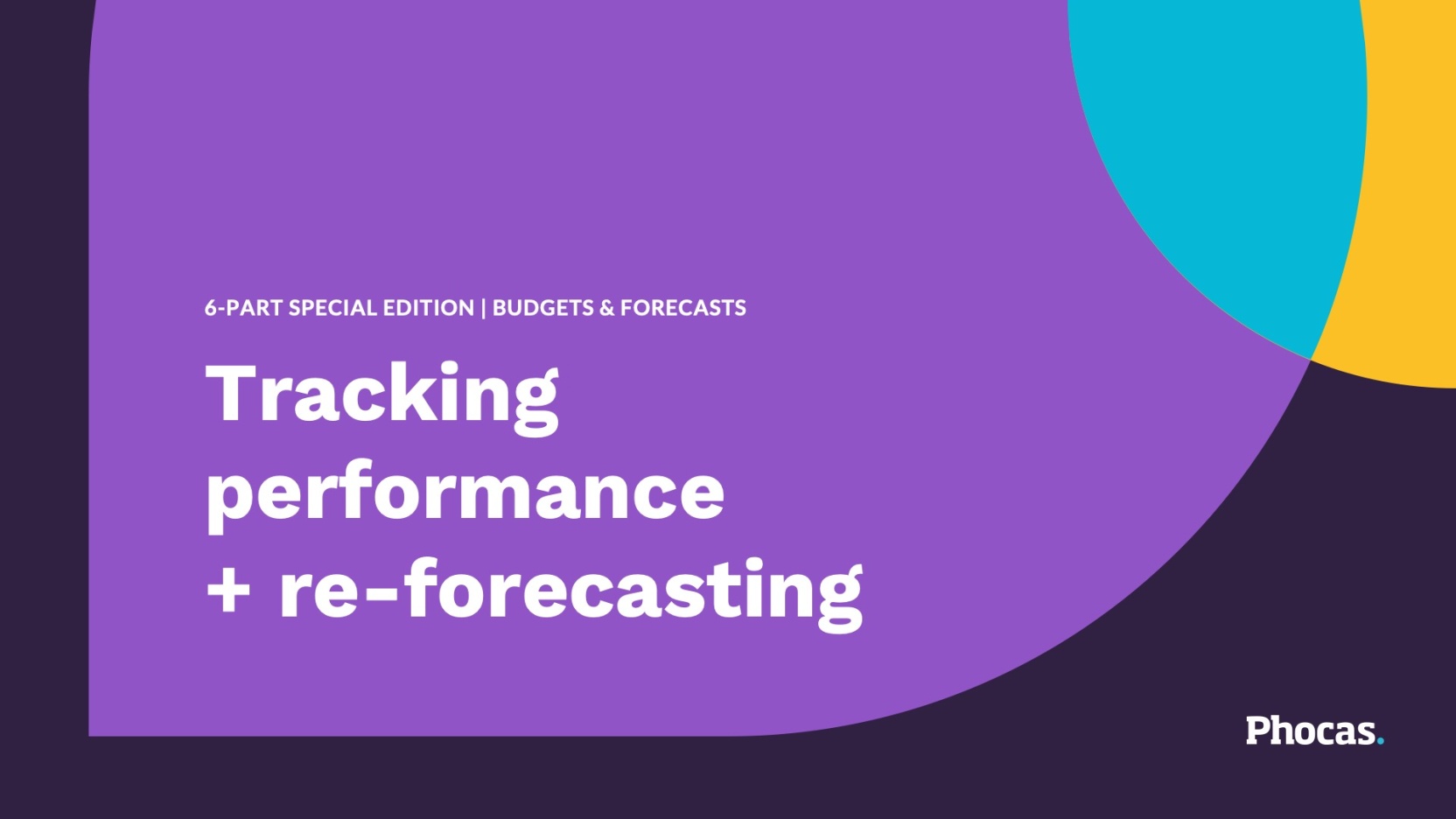 6-PART SPECIAL EDITION | BUDGETS & FORECASTS

Tracking performance + re-forecasting

Phocas.